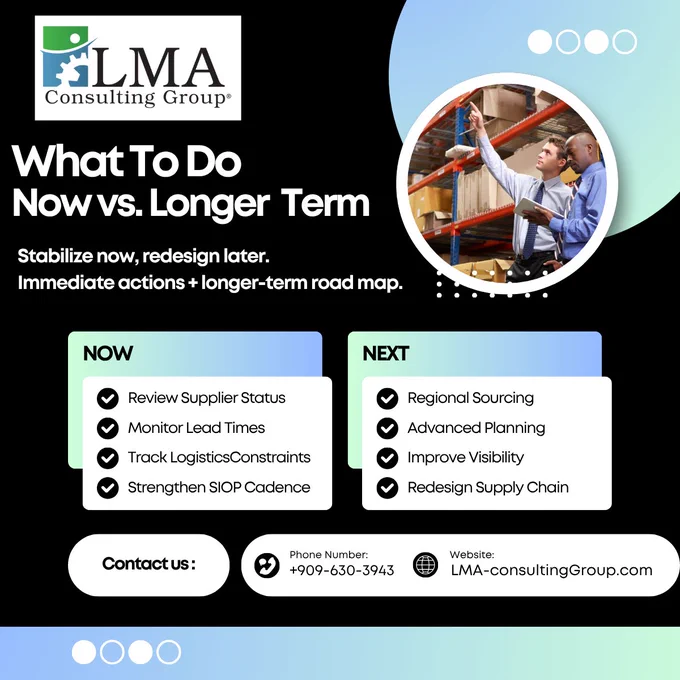 LMA
Consulting Group®

What To Do
Now vs. Longer Term

Stabilize now, redesign later.
Immediate actions + longer-term road map.

NOW

Review Supplier Status
Monitor Lead Times
Track LogisticsConstraints
Strengthen SIOP Cadence

NEXT

Regional Sourcing
Advanced Planning
Improve Visibility
Redesign Supply Chain

Contact us :

Phone Number:
+909-630-3943

Website:
LMA-consultingGroup.com